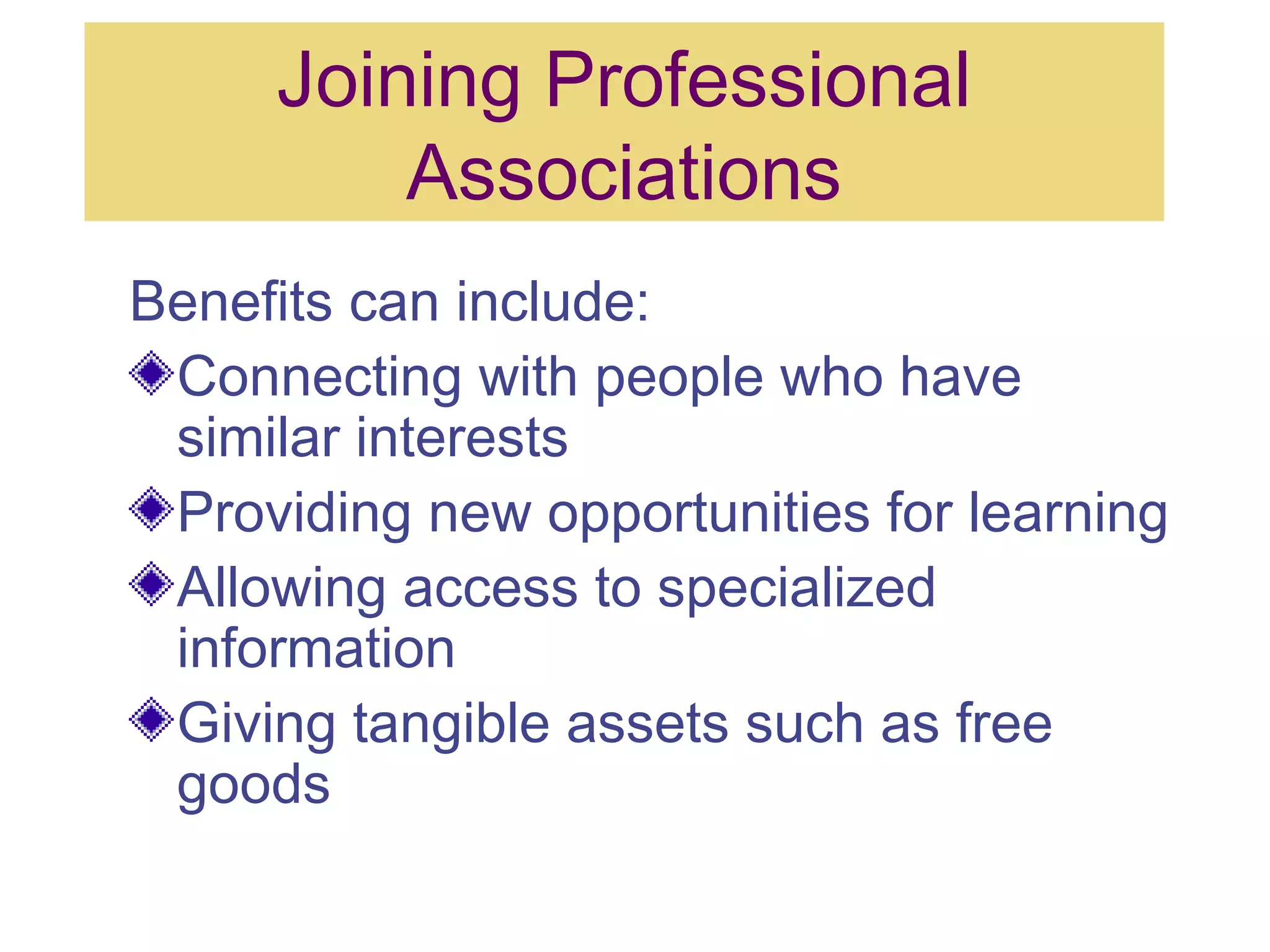 Joining Professional Associations

Benefits can include:

- Connecting with people who have similar interests
- Providing new opportunities for learning
- Allowing access to specialized information
- Giving tangible assets such as free goods